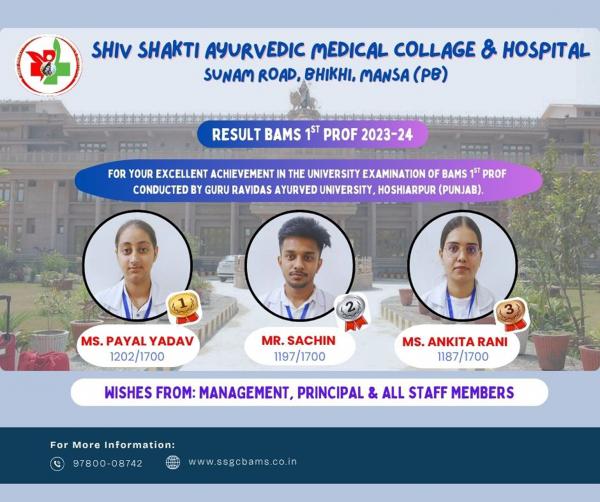 SHIV SHAKTI AYURVEDIC MEDICAL COLLAGE & HOSPITAL
SUNAM ROAD, BHIKHI, MANSA (PB)

RESULT BAMS 1$^{ST}$ PROF 2023-24

FOR YOUR EXCELLENT ACHIEVEMENT IN THE UNIVERSITY EXAMINATION OF BAMS 1$^{ST}$ PROF CONDUCTED BY GURU RAVIDAS AYURVED UNIVERSITY, HOSHIARPUR (PUNJAB).

1
MS. PAYAL YADAV
1202/1700

2
MR. SACHIN
1197/1700

3
MS. ANKITA RANI
1187/1700

WISHES FROM: MANAGEMENT, PRINCIPAL & ALL STAFF MEMBERS

For More Information:
97800-08742
www.ssgcbams.co.in